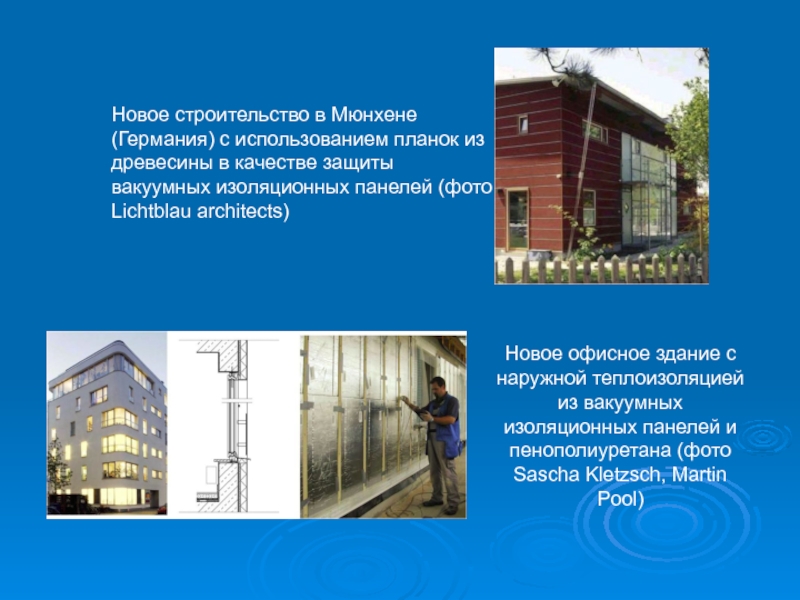 Новое строительство в Мюнхене (Германия) с использованием планок из древесины в качестве защиты вакуумных изоляционных панелей (фото Lichtblau architects)

Новое офисное здание с наружной теплоизоляцией из вакуумных изоляционных панелей и пенополиуретана (фото Sascha Kletzsch, Martin Pool)